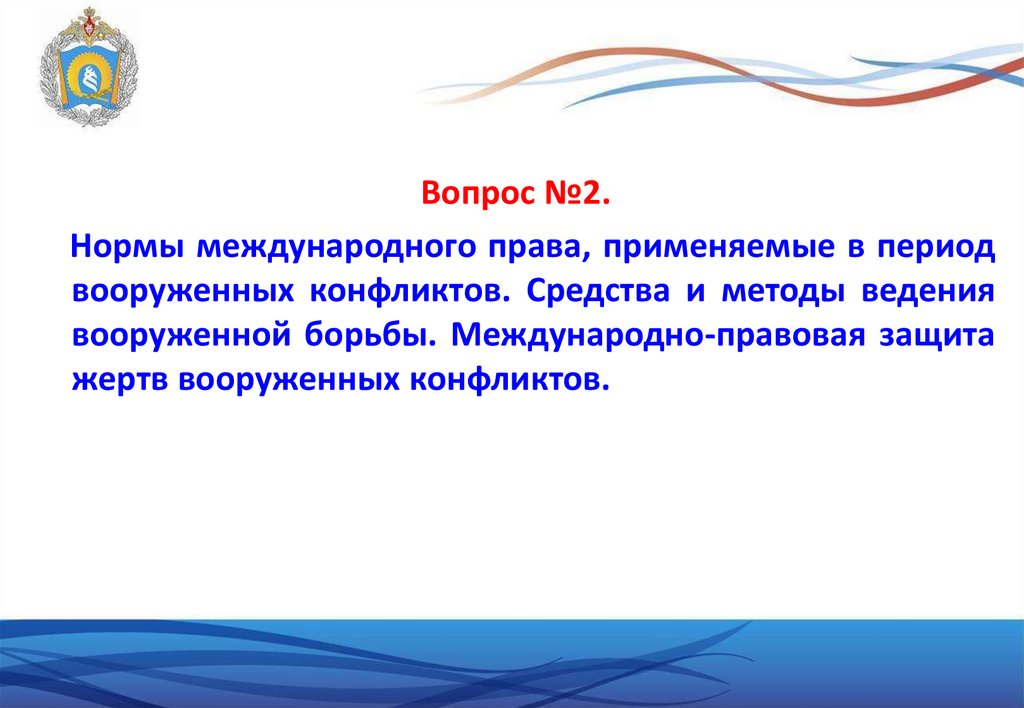 Вопрос №2.

Нормы международного права, применяемые в период вооруженных конфликтов. Средства и методы ведения вооруженной борьбы. Международно-правовая защита жертв вооруженных конфликтов.